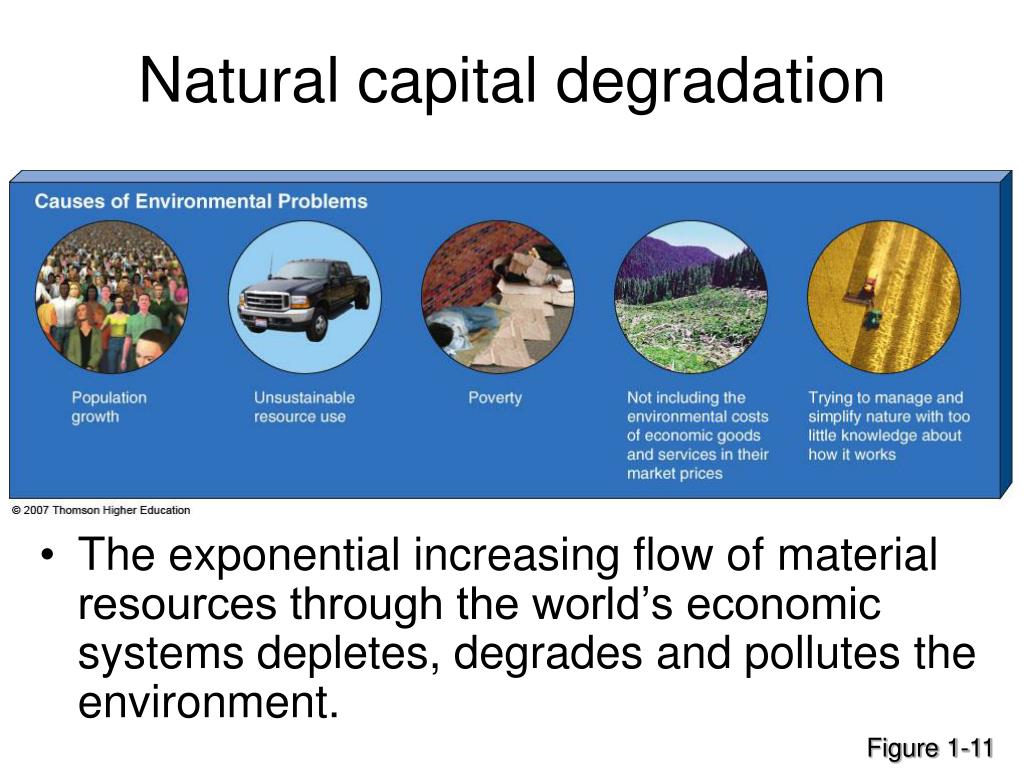 Natural capital degradation

Causes of Environmental Problems

Population growth

Unsustainable resource use

Poverty

Not including the environmental costs of economic goods and services in their market prices

Trying to manage and simplify nature with too little knowledge about how it works

© 2007 Thomson Higher Education

• The exponential increasing flow of material resources through the world's economic systems depletes, degrades and pollutes the environment.

Figure 1-11